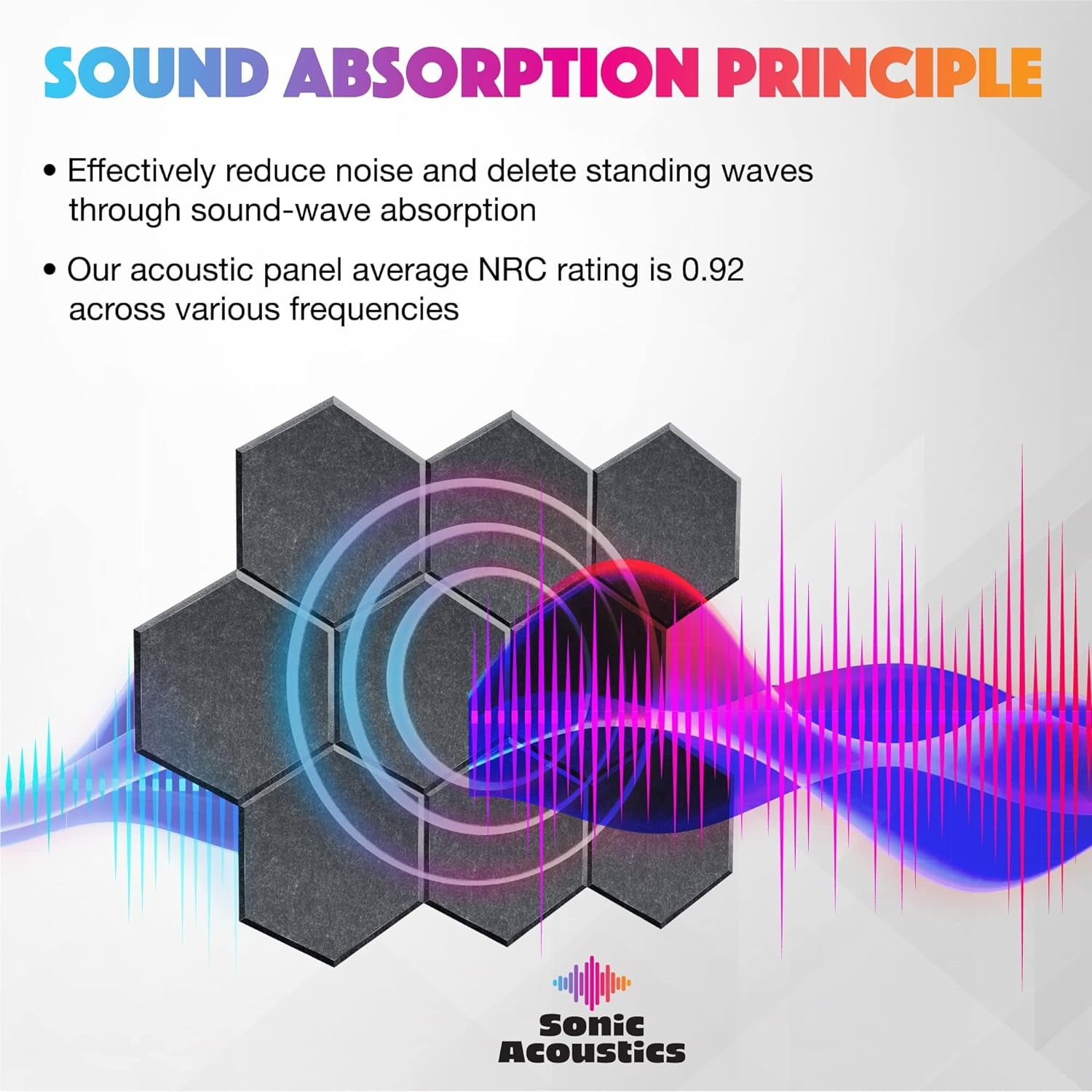 SOUND ABSORPTION PRINCIPLE

• Effectively reduce noise and delete standing waves through sound-wave absorption

• Our acoustic panel average NRC rating is 0.92 across various frequencies

Sonic Acoustics